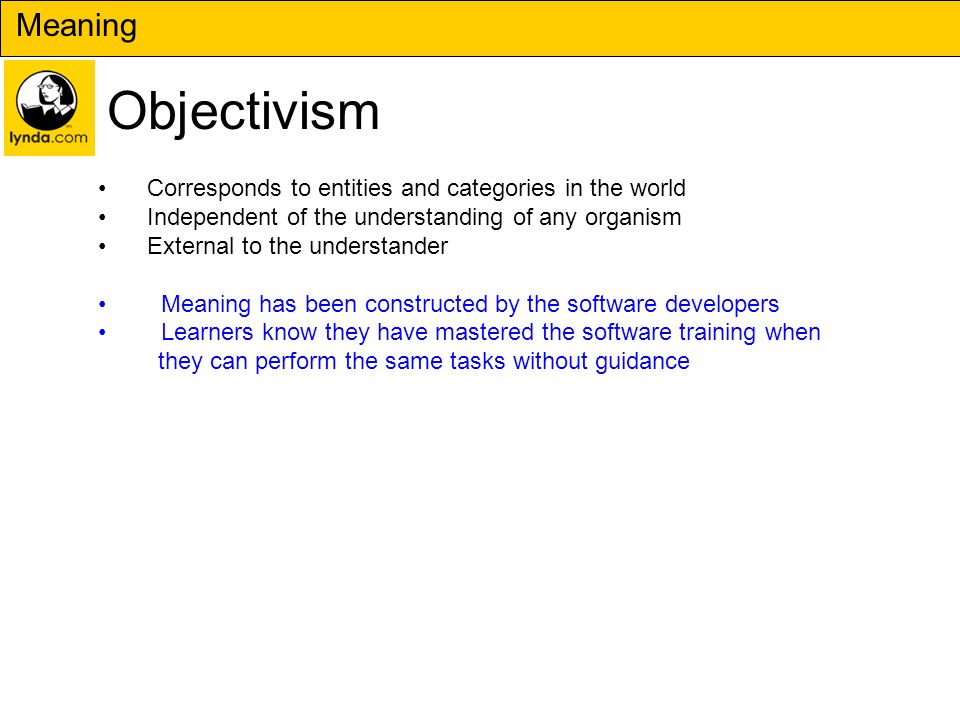 Meaning

lynda.com

Objectivism

• Corresponds to entities and categories in the world
• Independent of the understanding of any organism
• External to the understander

• Meaning has been constructed by the software developers
• Learners know they have mastered the software training when they can perform the same tasks without guidance